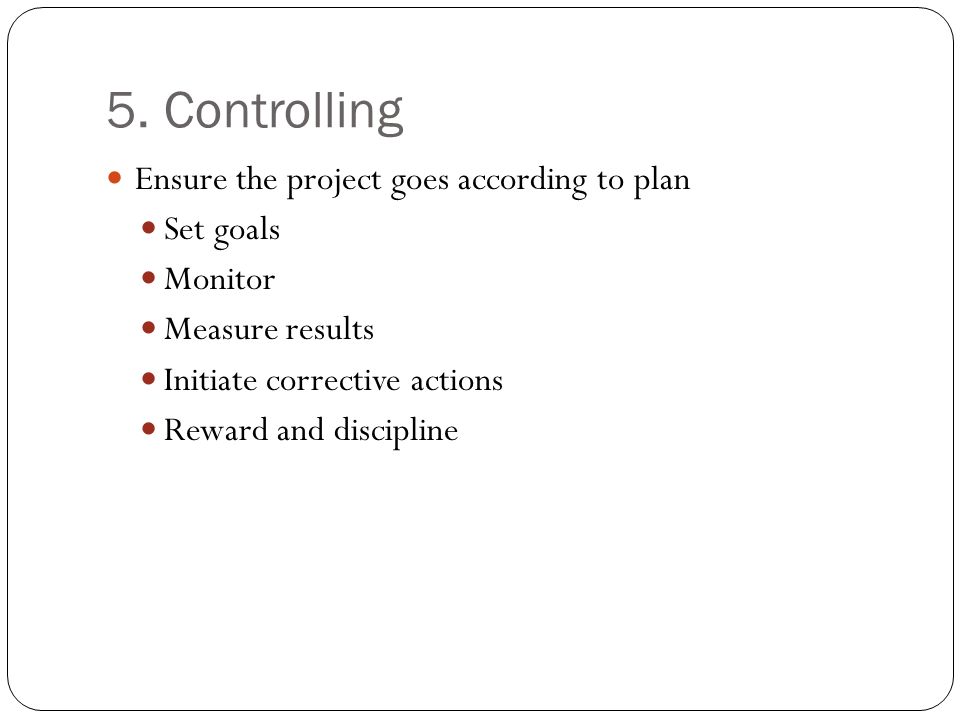 5. Controlling

- Ensure the project goes according to plan
  - Set goals
  - Monitor
  - Measure results
  - Initiate corrective actions
  - Reward and discipline